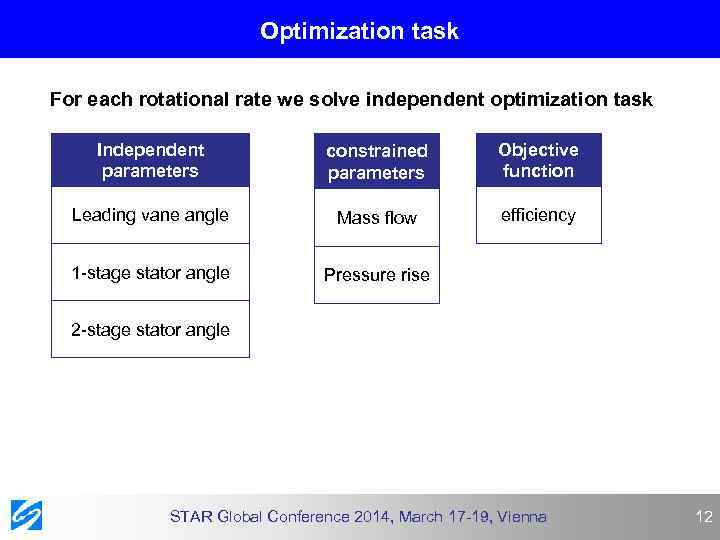 Optimization task

For each rotational rate we solve independent optimization task

| Independent parameters |
|---|
| Leading vane angle |
| 1-stage stator angle |
| 2-stage stator angle |

| constrained parameters |
|---|
| Mass flow |
| Pressure rise |

| Objective function |
|---|
| efficiency |

STAR Global Conference 2014, March 17-19, Vienna

12